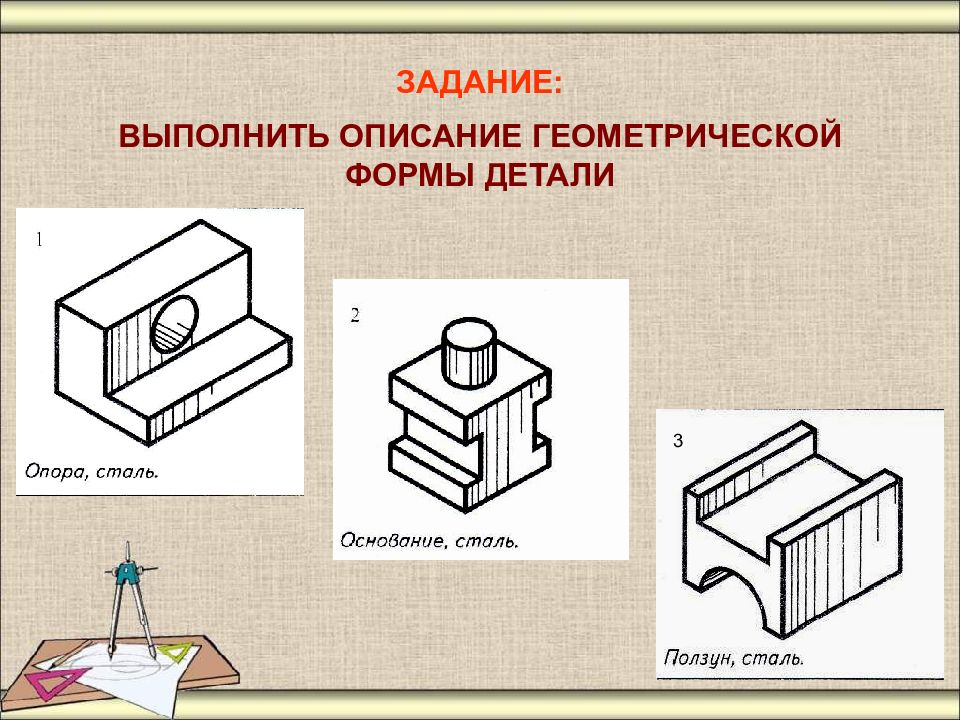 ЗАДАНИЕ:

ВЫПОЛНИТЬ ОПИСАНИЕ ГЕОМЕТРИЧЕСКОЙ ФОРМЫ ДЕТАЛИ

1

Опора, сталь.

2

Основание, сталь.

3

Ползун, сталь.